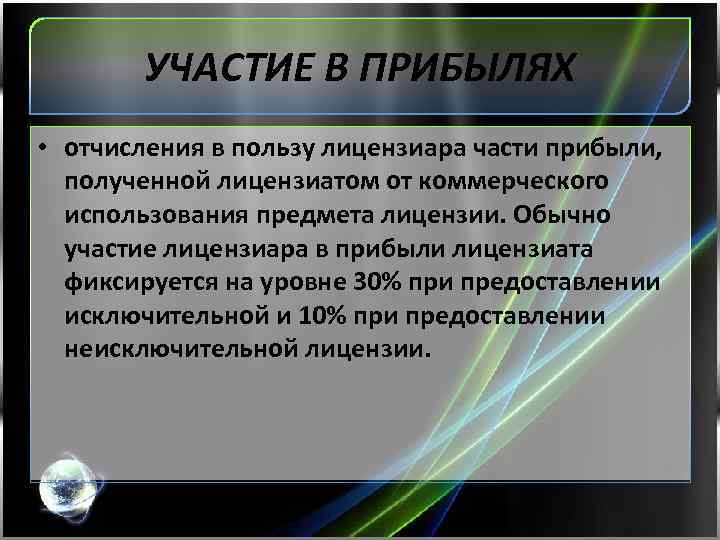 УЧАСТИЕ В ПРИБЫЛЯХ

• отчисления в пользу лицензиара части прибыли, полученной лицензиатом от коммерческого использования предмета лицензии. Обычно участие лицензиара в прибыли лицензиата фиксируется на уровне 30% при предоставлении исключительной и 10% при предоставлении неисключительной лицензии.